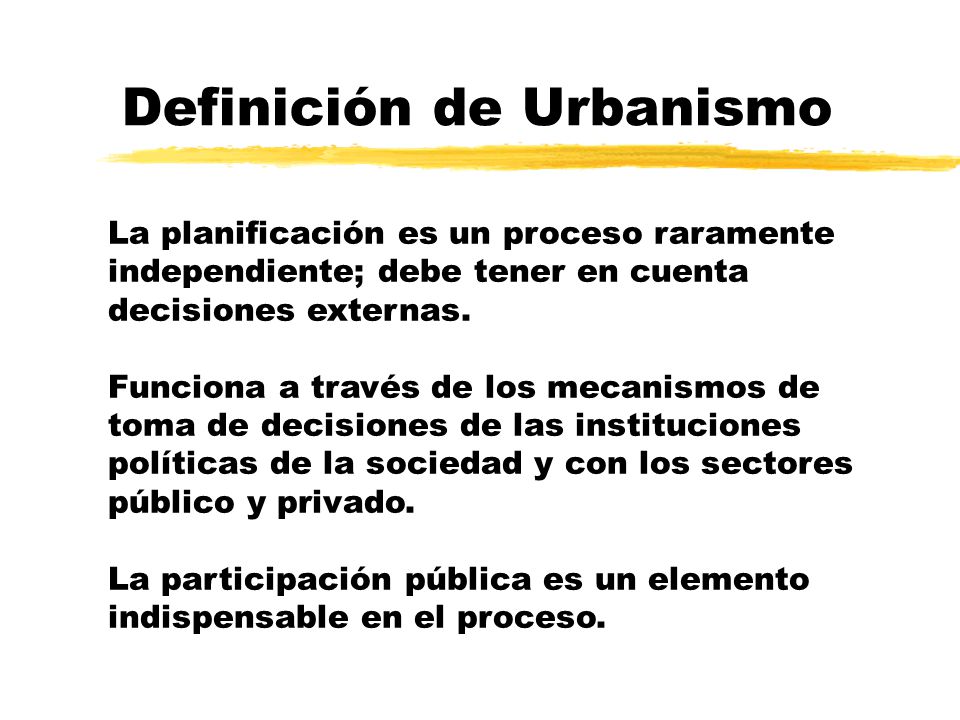 Definición de Urbanismo

La planificación es un proceso raramente independiente; debe tener en cuenta decisiones externas.

Funciona a través de los mecanismos de toma de decisiones de las instituciones políticas de la sociedad y con los sectores público y privado.

La participación pública es un elemento indispensable en el proceso.